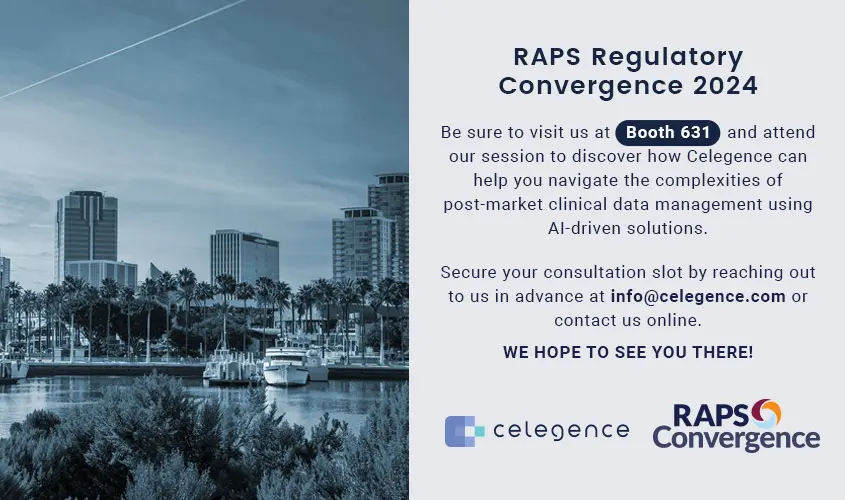 RAPS Regulatory Convergence 2024

Be sure to visit us at Booth 631 and attend our session to discover how Celegence can help you navigate the complexities of post-market clinical data management using AI-driven solutions.

Secure your consultation slot by reaching out to us in advance at info@celegence.com or contact us online.

WE HOPE TO SEE YOU THERE!

celegence

RAPS Convergence